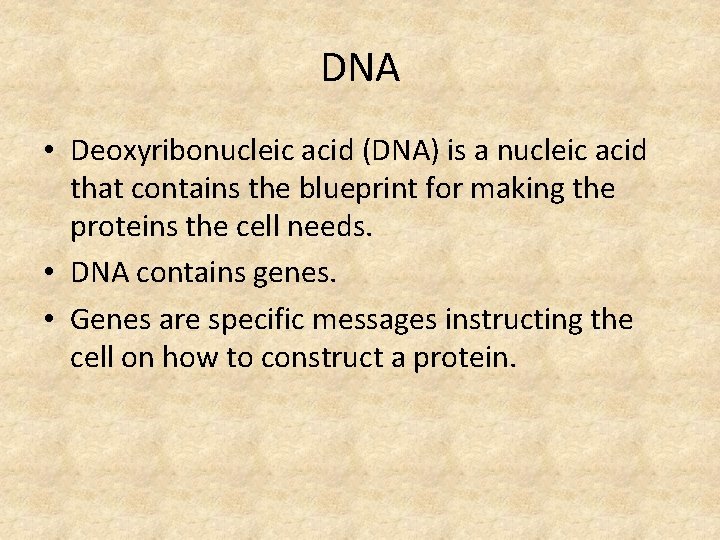 DNA

• Deoxyribonucleic acid (DNA) is a nucleic acid that contains the blueprint for making the proteins the cell needs.
• DNA contains genes.
• Genes are specific messages instructing the cell on how to construct a protein.